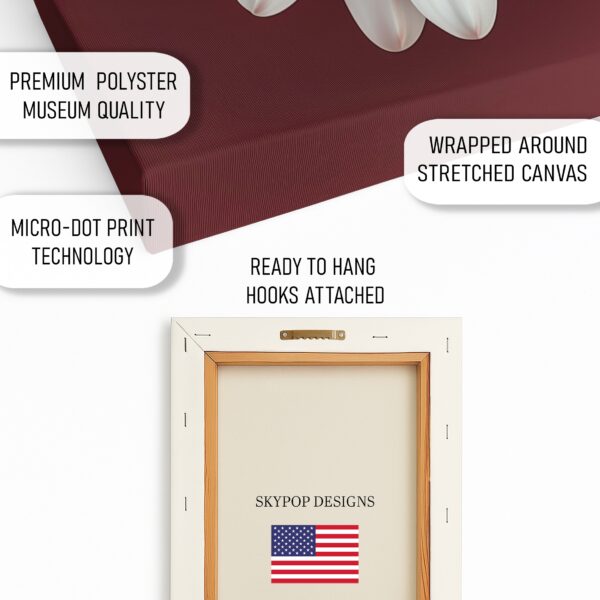 PREMIUM POLYSTER MUSEUM QUALITY

WRAPPED AROUND STRETCHED CANVAS

MICRO-DOT PRINT TECHNOLOGY

READY TO HANG HOOKS ATTACHED

SKYPOP DESIGNS